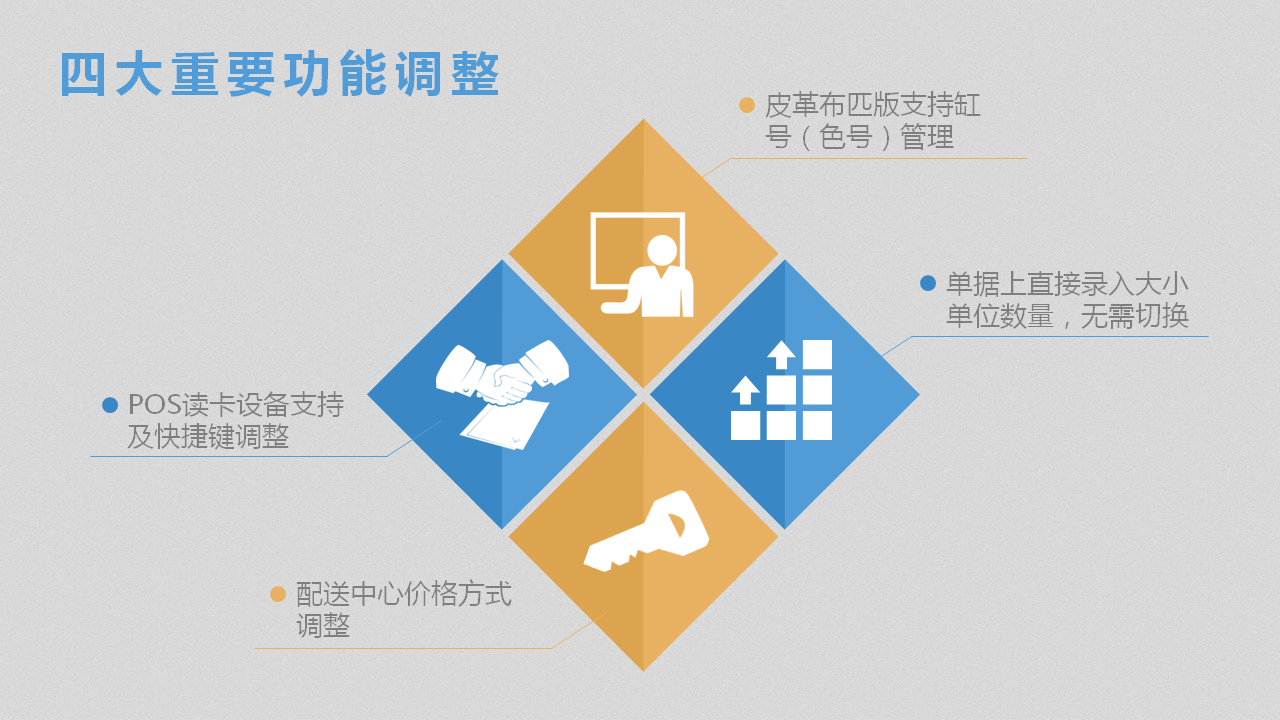 四大重要功能调整

皮革布匹版支持缸号（色号）管理

单据上直接录入大小单位数量，无需切换

POS读卡设备支持及快捷键调整

配送中心价格方式调整